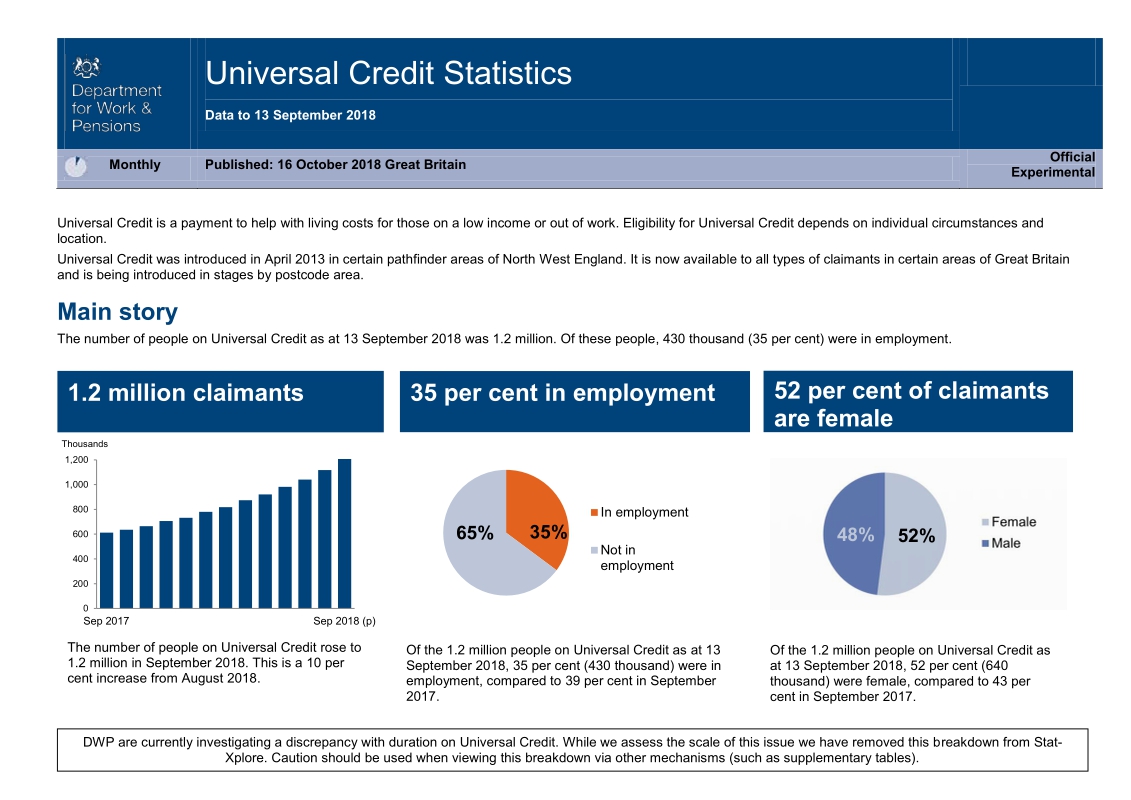 Department for Work & Pensions

Universal Credit Statistics

Data to 13 September 2018

Monthly

Published: 16 October 2018 Great Britain

Official
Experimental

Universal Credit is a payment to help with living costs for those on a low income or out of work. Eligibility for Universal Credit depends on individual circumstances and location.

Universal Credit was introduced in April 2013 in certain pathfinder areas of North West England. It is now available to all types of claimants in certain areas of Great Britain and is being introduced in stages by postcode area.

Main story

The number of people on Universal Credit as at 13 September 2018 was 1.2 million. Of these people, 430 thousand (35 per cent) were in employment.

1.2 million claimants

Thousands
1,200
1,000
800
600
400
200
0
Sep 2017
Sep 2018 (p)

The number of people on Universal Credit rose to 1.2 million in September 2018. This is a 10 per cent increase from August 2018.

35 per cent in employment

65%
35%
In employment
Not in employment

Of the 1.2 million people on Universal Credit as at 13 September 2018, 35 per cent (430 thousand) were in employment, compared to 39 per cent in September 2017.

52 per cent of claimants are female

48%
52%
Female
Male

Of the 1.2 million people on Universal Credit as at 13 September 2018, 52 per cent (640 thousand) were female, compared to 43 per cent in September 2017.

DWP are currently investigating a discrepancy with duration on Universal Credit. While we assess the scale of this issue we have removed this breakdown from Stat-Xplore. Caution should be used when viewing this breakdown via other mechanisms (such as supplementary tables).